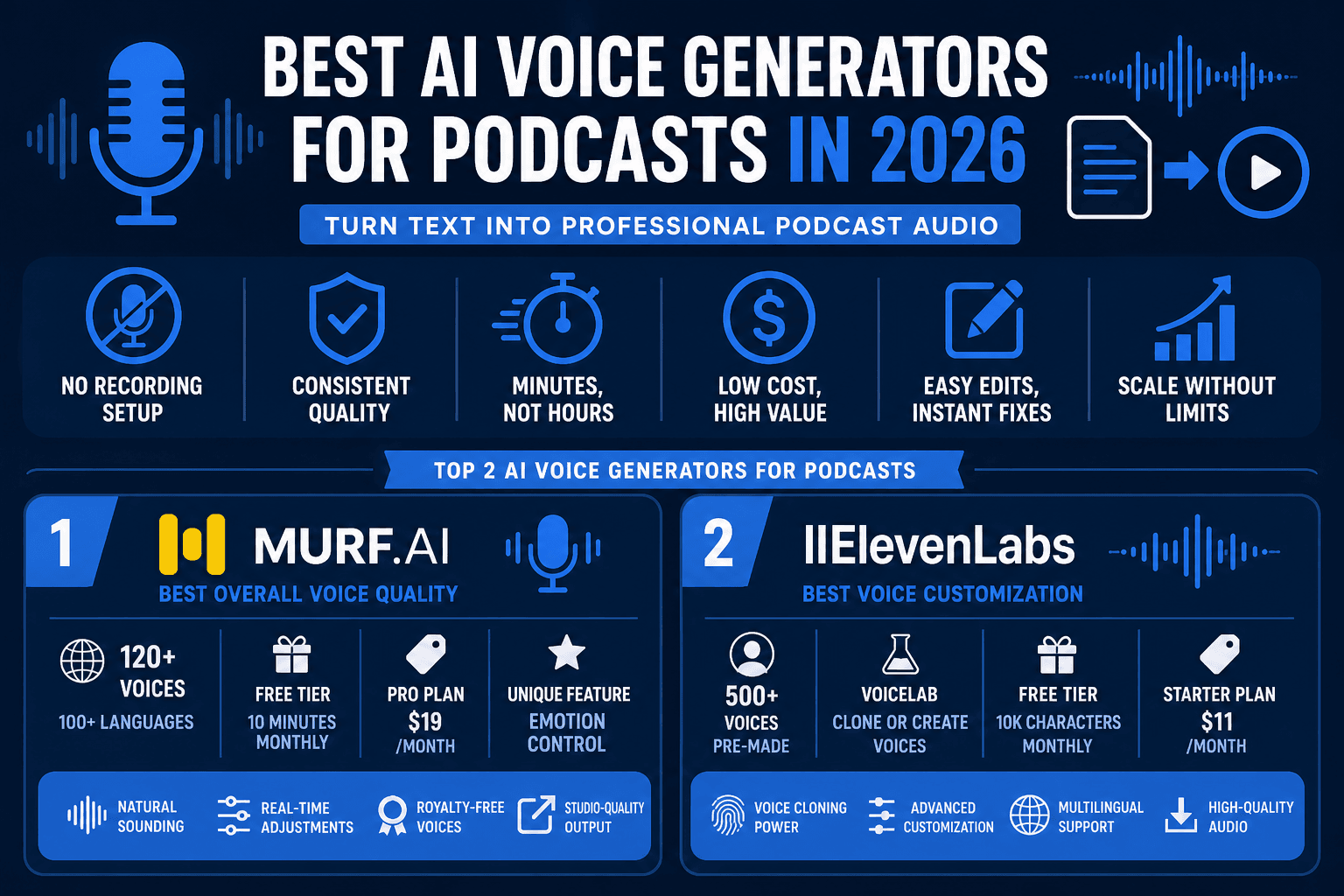 BEST AI VOICE GENERATORS FOR PODCASTS IN 2026

TURN TEXT INTO PROFESSIONAL PODCAST AUDIO

NO RECORDING SETUP

CONSISTENT QUALITY

MINUTES, NOT HOURS

LOW COST, HIGH VALUE

EASY EDITS, INSTANT FIXES

SCALE WITHOUT LIMITS

TOP 2 AI VOICE GENERATORS FOR PODCASTS

1

MURF.AI

BEST OVERALL VOICE QUALITY

120+ VOICES

100+ LANGUAGES

FREE TIER

10 MINUTES MONTHLY

PRO PLAN

$19

/MONTH

UNIQUE FEATURE

EMOTION CONTROL

NATURAL SOUNDING

REAL-TIME ADJUSTMENTS

ROYALTY-FREE VOICES

STUDIO-QUALITY OUTPUT

2

IIElevenLabs

BEST VOICE CUSTOMIZATION

500+ VOICES

PRE-MADE

VOICELAB

CLONE OR CREATE VOICES

FREE TIER

10K CHARACTERS MONTHLY

STARTER PLAN

$11

/MONTH

VOICE CLONING POWER

ADVANCED CUSTOMIZATION

MULTILINGUAL SUPPORT

HIGH-QUALITY AUDIO